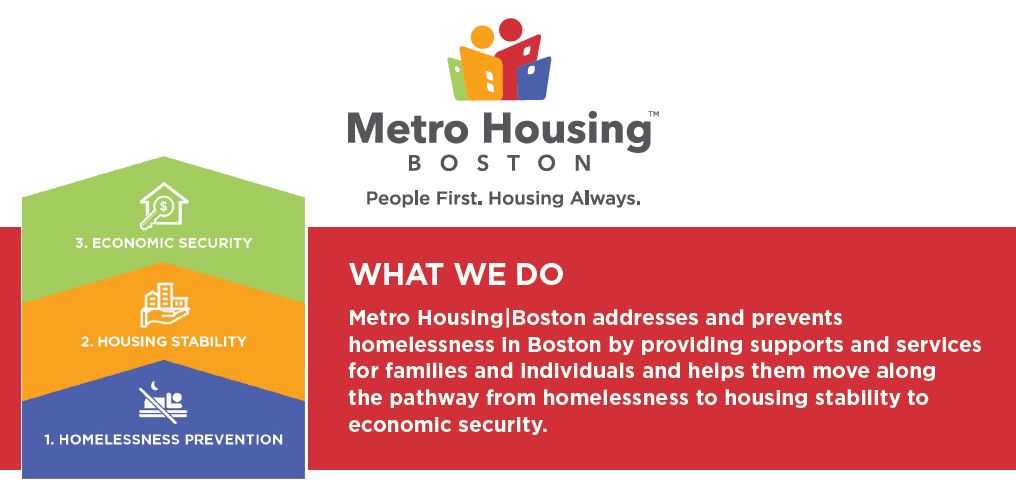 Metro Housing™
BOSTON
People First. Housing Always.

3. ECONOMIC SECURITY

2. HOUSING STABILITY

1. HOMELESSNESS PREVENTION

WHAT WE DO

Metro Housing|Boston addresses and prevents homelessness in Boston by providing supports and services for families and individuals and helps them move along the pathway from homelessness to housing stability to economic security.